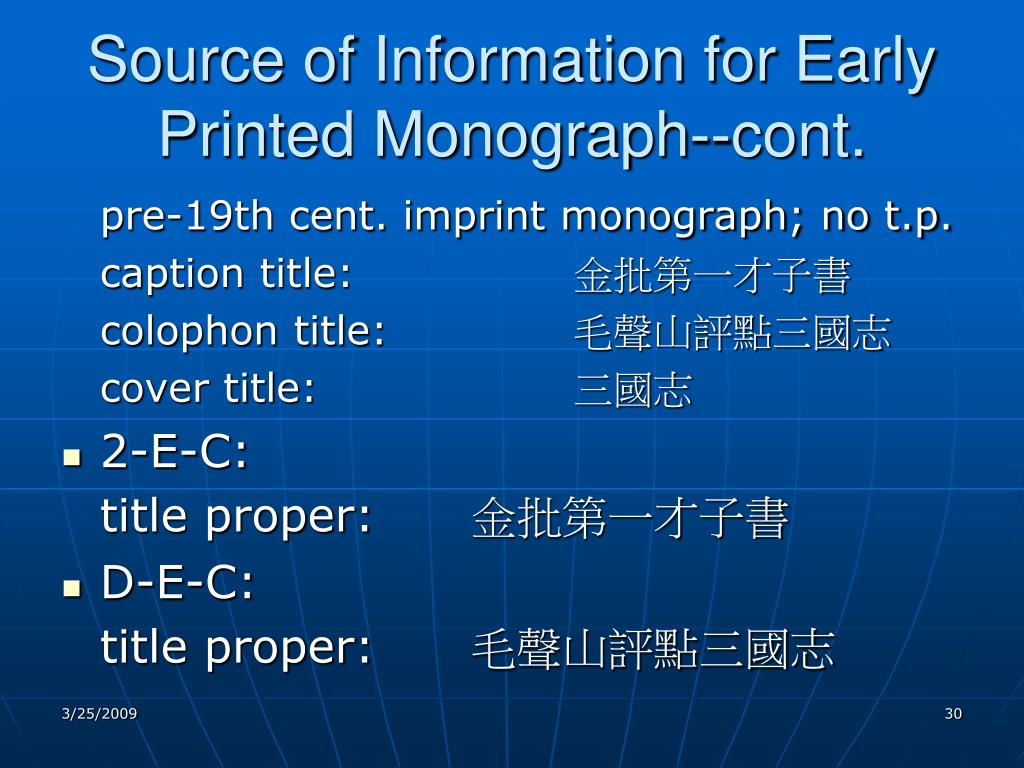 Source of Information for Early Printed Monograph--cont.

pre-19th cent. imprint monograph; no t.p.
caption title: 金批第一才子書
colophon title: 毛聲山評點三國志
cover title: 三國志

2-E-C:
title proper: 金批第一才子書

D-E-C:
title proper: 毛聲山評點三國志

3/25/2009

30